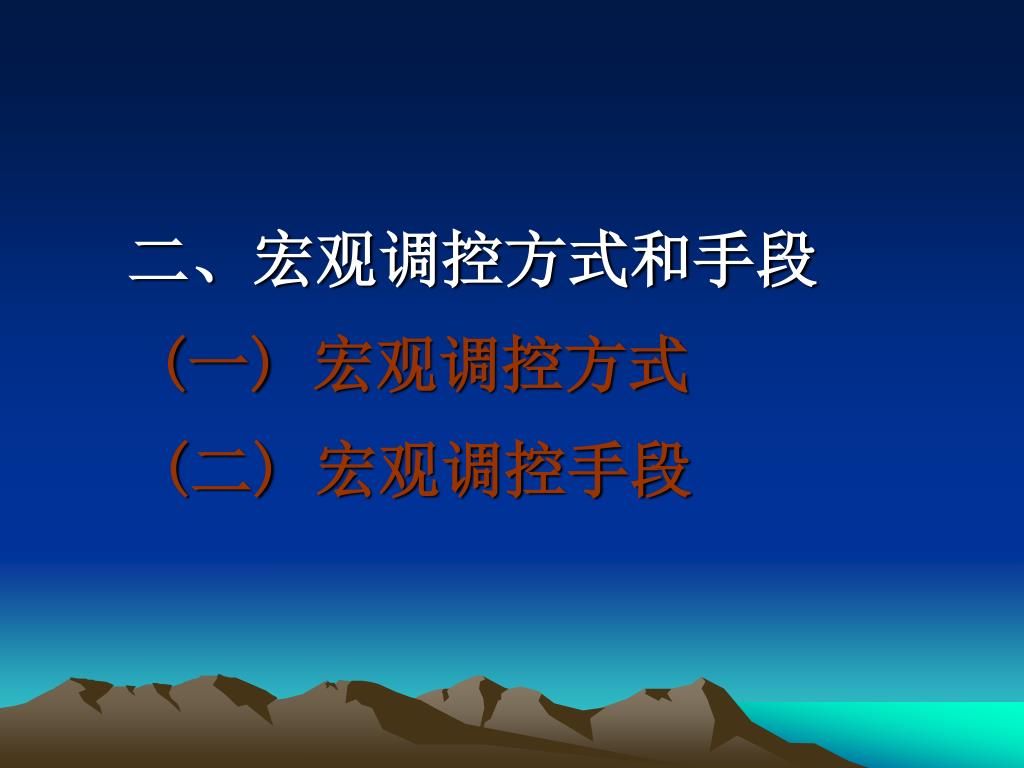 二、宏观调控方式和手段

（一）宏观调控方式

（二）宏观调控手段